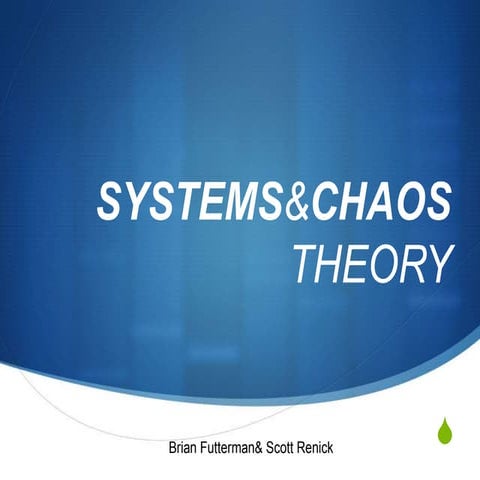 SYSTEMS&CHAOS THEORY

Brian Futterman& Scott Renick